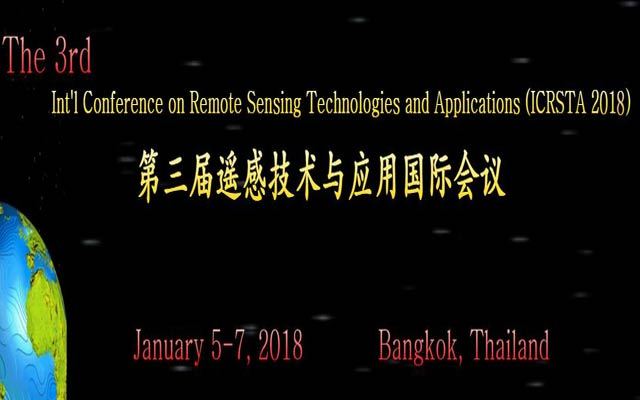 The 3rd
Int'l Conference on Remote Sensing Technologies and Applications (ICRSTA 2018)

第三届遥感技术与应用国际会议

January 5-7, 2018 Bangkok, Thailand